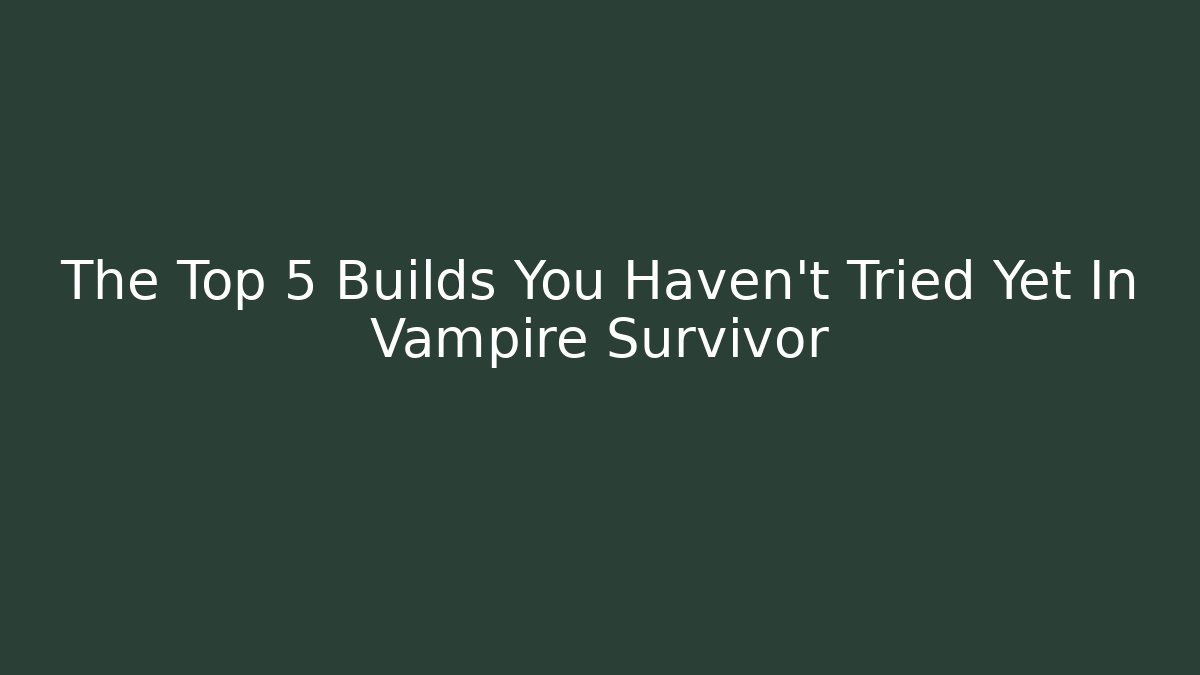 The Top 5 Builds You Haven't Tried Yet In Vampire Survivor